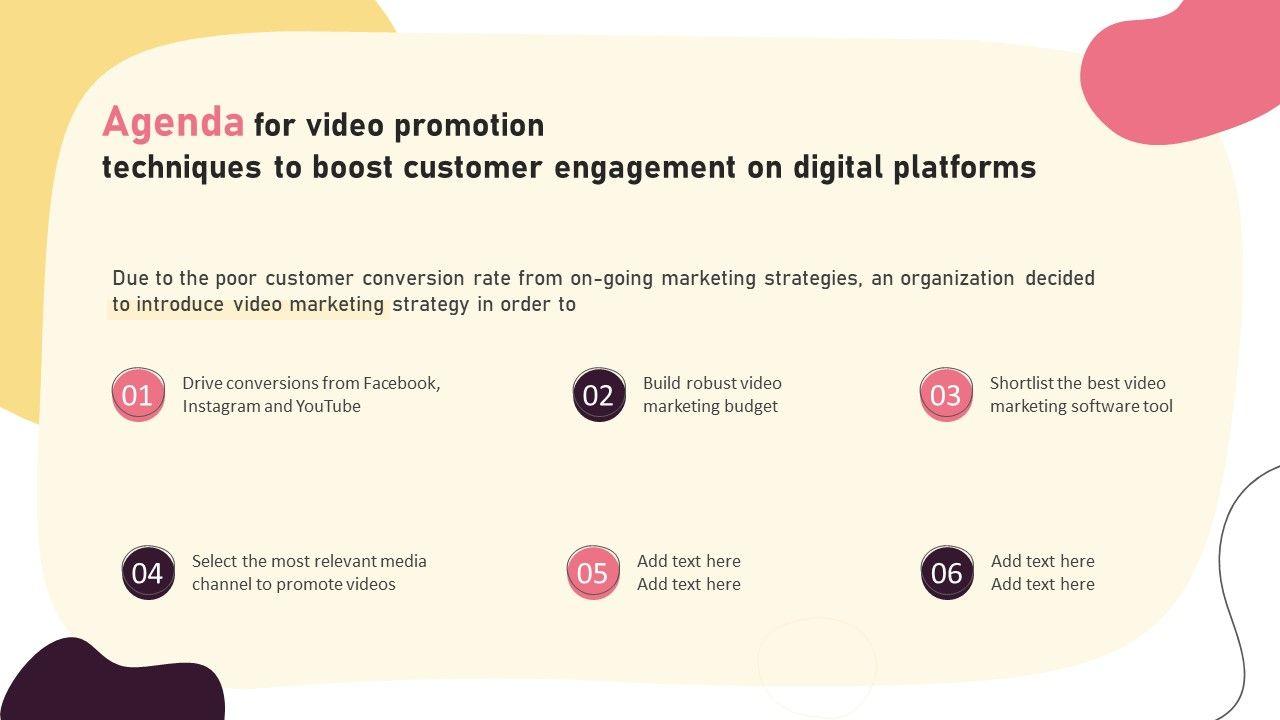 Agenda for video promotion techniques to boost customer engagement on digital platforms

Due to the poor customer conversion rate from on-going marketing strategies, an organization decided to introduce video marketing strategy in order to

01 Drive conversions from Facebook, Instagram and YouTube

02 Build robust video marketing budget

03 Shortlist the best video marketing software tool

04 Select the most relevant media channel to promote videos

05 Add text here Add text here

06 Add text here Add text here